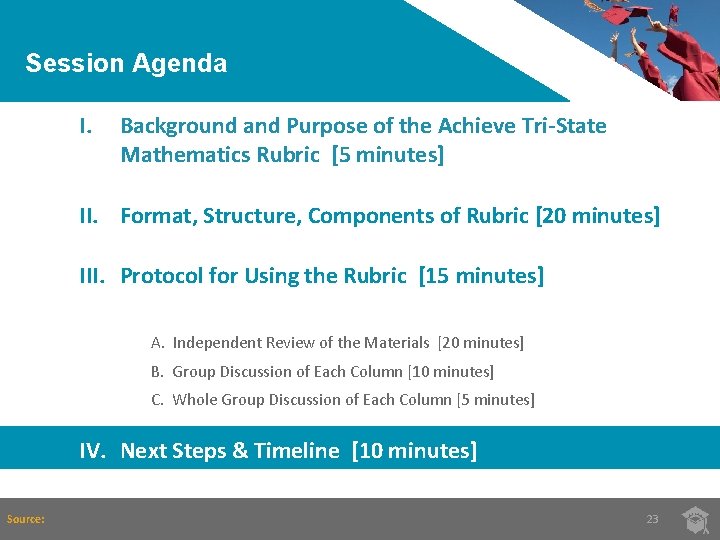 Session Agenda

I. Background and Purpose of the Achieve Tri-State Mathematics Rubric [5 minutes]

II. Format, Structure, Components of Rubric [20 minutes]

III. Protocol for Using the Rubric [15 minutes]

A. Independent Review of the Materials [20 minutes]

B. Group Discussion of Each Column [10 minutes]

C. Whole Group Discussion of Each Column [5 minutes]

IV. Next Steps & Timeline [10 minutes]

Source:

23